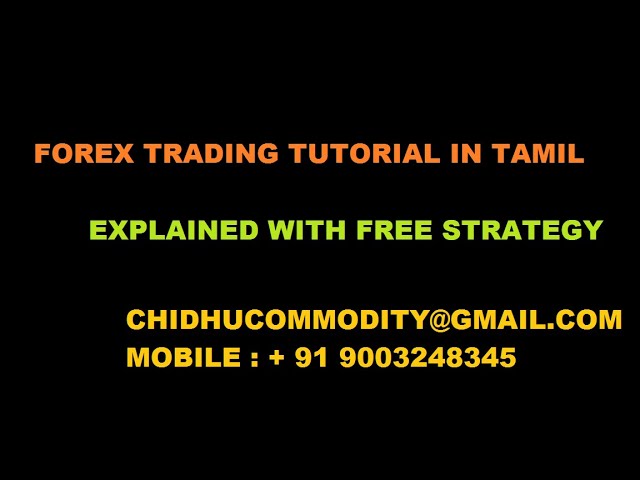 FOREX TRADING TUTORIAL IN TAMIL

EXPLAINED WITH FREE STRATEGY

CHIDHUCOMMODITY@GMAIL.COM
MOBILE : + 91 9003248345